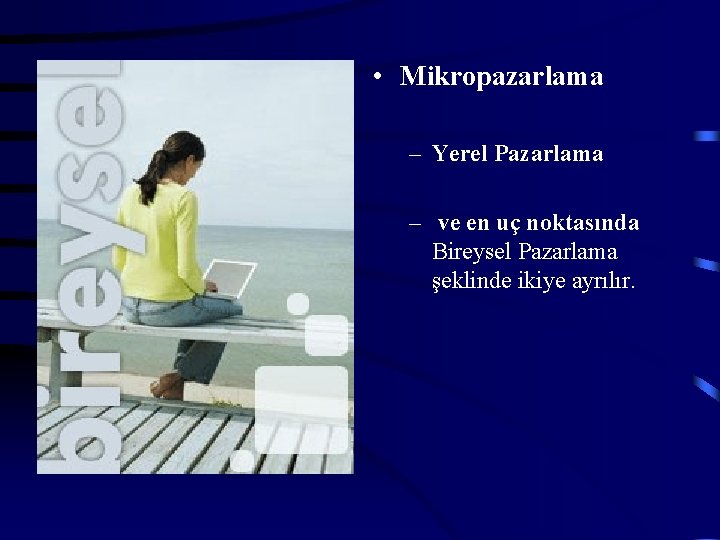 bireysel

• Mikropazarlama

– Yerel Pazarlama

– ve en uç noktasında Bireysel Pazarlama şeklinde ikiye ayrılır.